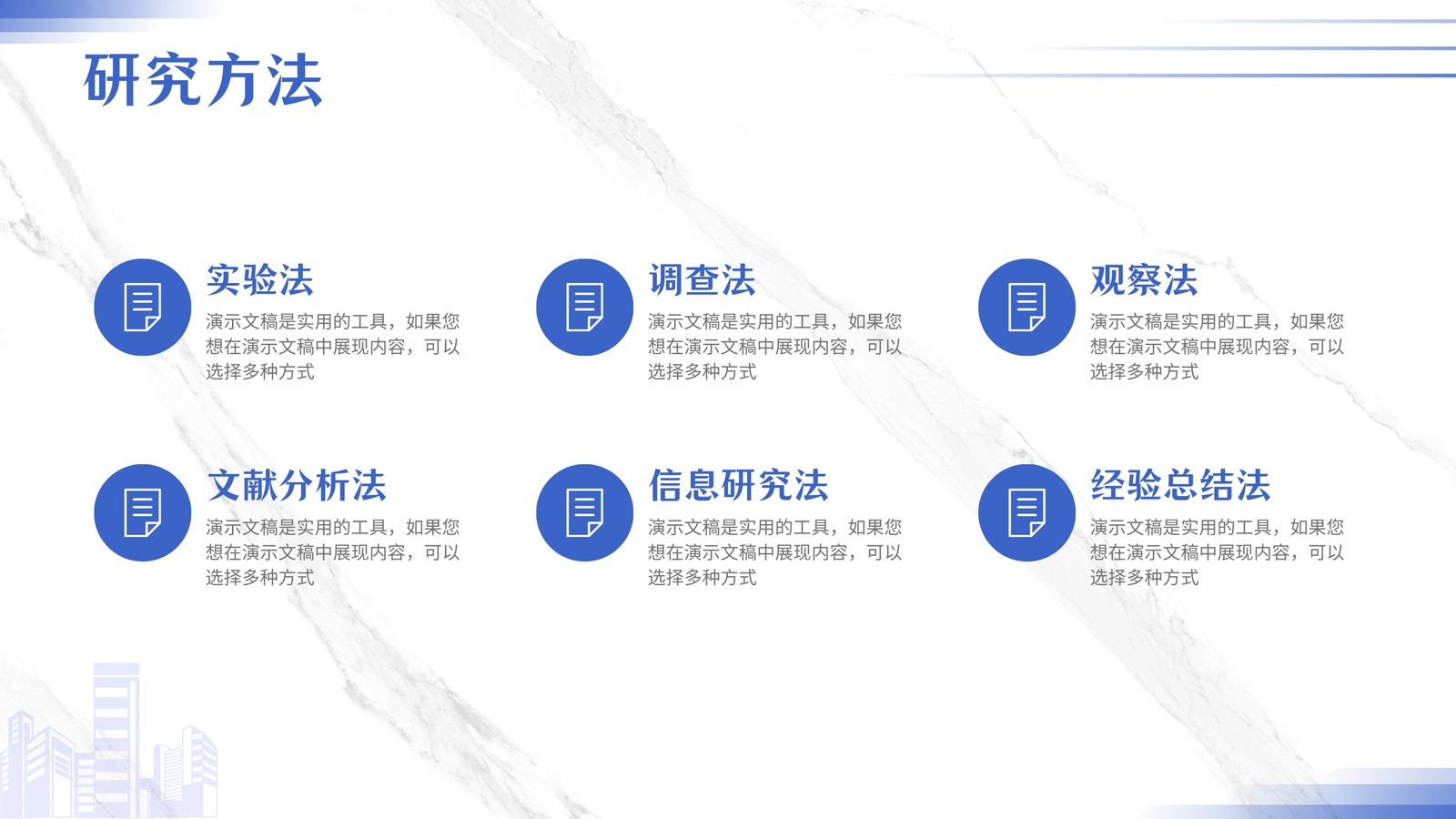 研究方法

实验法

演示文稿是实用的工具，如果您想在演示文稿中展现内容，可以选择多种方式

调查法

演示文稿是实用的工具，如果您想在演示文稿中展现内容，可以选择多种方式

观察法

演示文稿是实用的工具，如果您想在演示文稿中展现内容，可以选择多种方式

文献分析法

演示文稿是实用的工具，如果您想在演示文稿中展现内容，可以选择多种方式

信息研究法

演示文稿是实用的工具，如果您想在演示文稿中展现内容，可以选择多种方式

经验总结法

演示文稿是实用的工具，如果您想在演示文稿中展现内容，可以选择多种方式